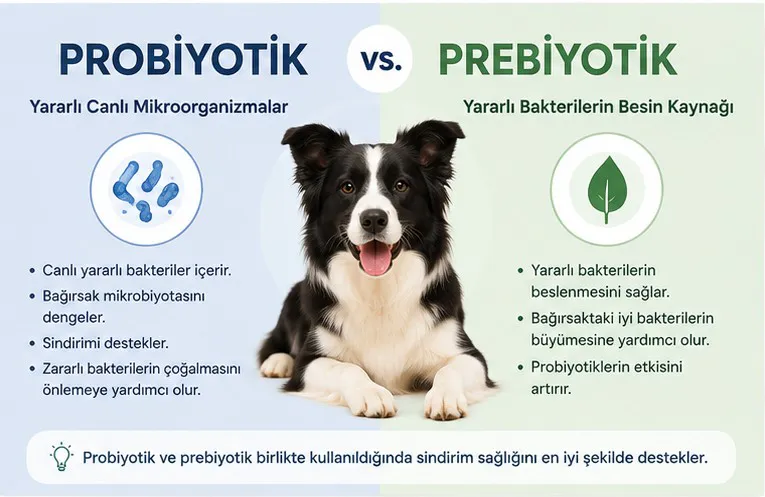 PROBİYOTİK

vs.

PREBİYOTİK

Yararlı Canlı Mikroorganizmalar

- Canlı yararlı bakteriler içerir.
- Bağırsak mikrobiyotasını dengeler.
- Sindirimi destekler.
- Zararlı bakterilerin çoğalmasını önlemeye yardımcı olur.

Yararlı Bakterilerin Besin Kaynağı

- Yararlı bakterilerin beslenmesini sağlar.
- Bağırsaktaki iyi bakterilerin büyümesine yardımcı olur.
- Probiyotiklerin etkisini artırır.

Probiyotik ve prebiyotik birlikte kullanıldığında sindirim sağlığını en iyi şekilde destekler.